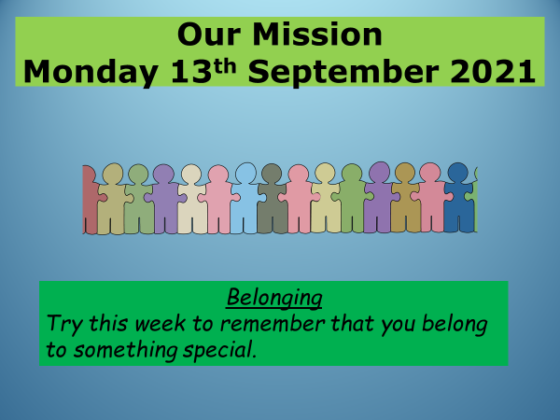 Our Mission
Monday 13th September 2021

Belonging
Try this week to remember that you belong to something special.